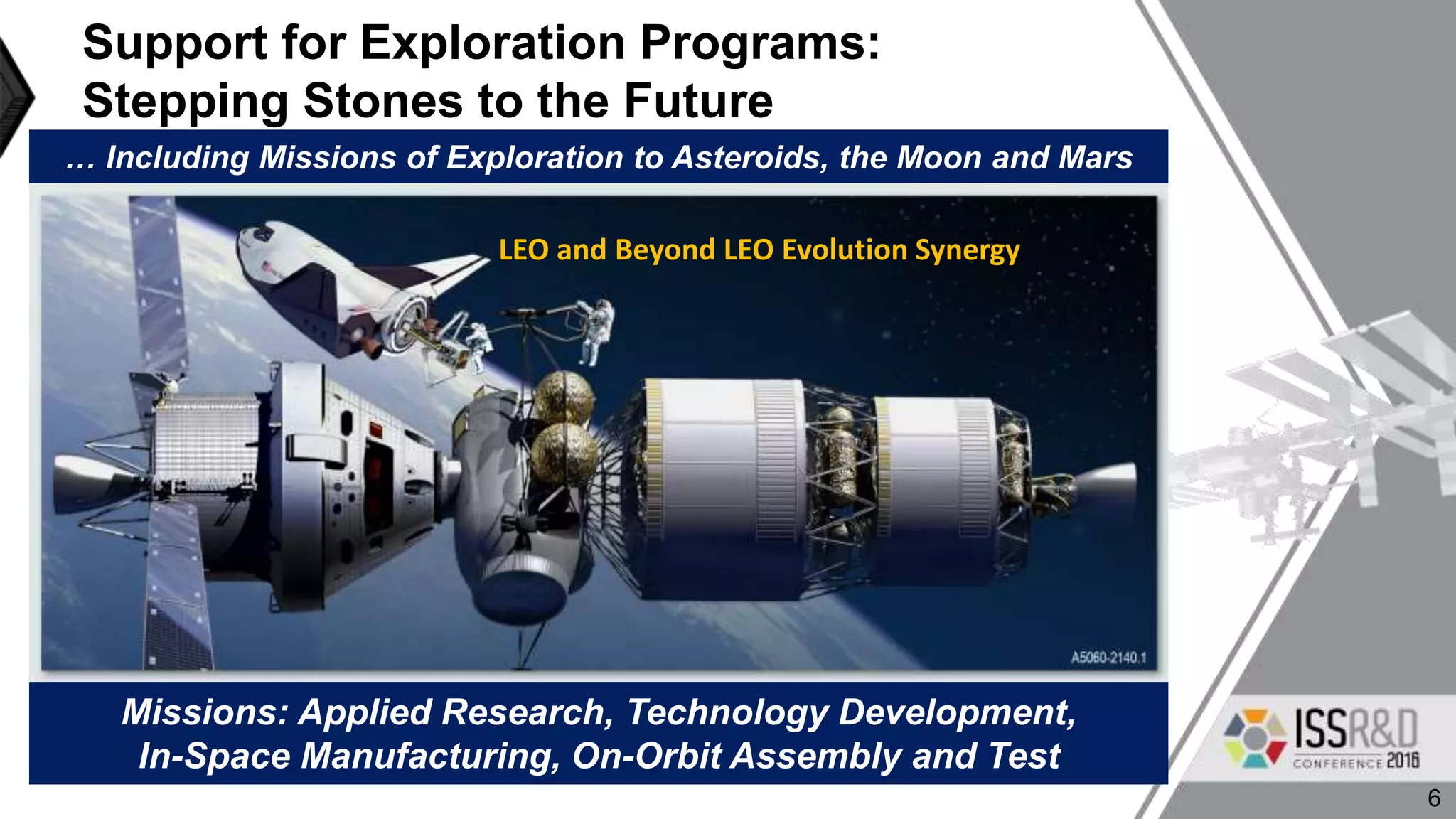 Support for Exploration Programs:
Stepping Stones to the Future

… Including Missions of Exploration to Asteroids, the Moon and Mars

LEO and Beyond LEO Evolution Synergy

A5060-2140.1

Missions: Applied Research, Technology Development, In-Space Manufacturing, On-Orbit Assembly and Test

ISSR&D CONFERENCE 2016

6